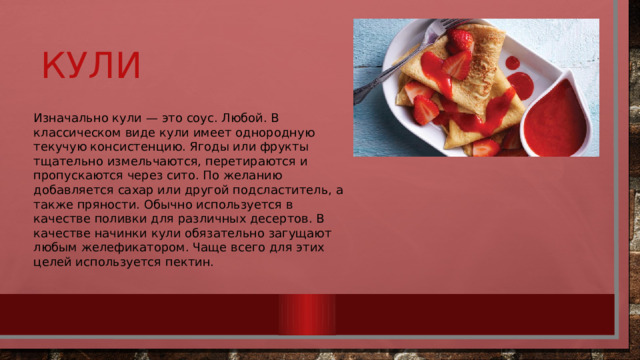 КУЛИ

Изначально кули — это соус. Любой. В классическом виде кули имеет однородную текучую консистенцию. Ягоды или фрукты тщательно измельчаются, перетираются и пропускаются через сито. По желанию добавляется сахар или другой подсластитель, а также пряности. Обычно используется в качестве поливки для различных десертов. В качестве начинки кули обязательно загущают любым желефикатором. Чаще всего для этих целей используется пектин.